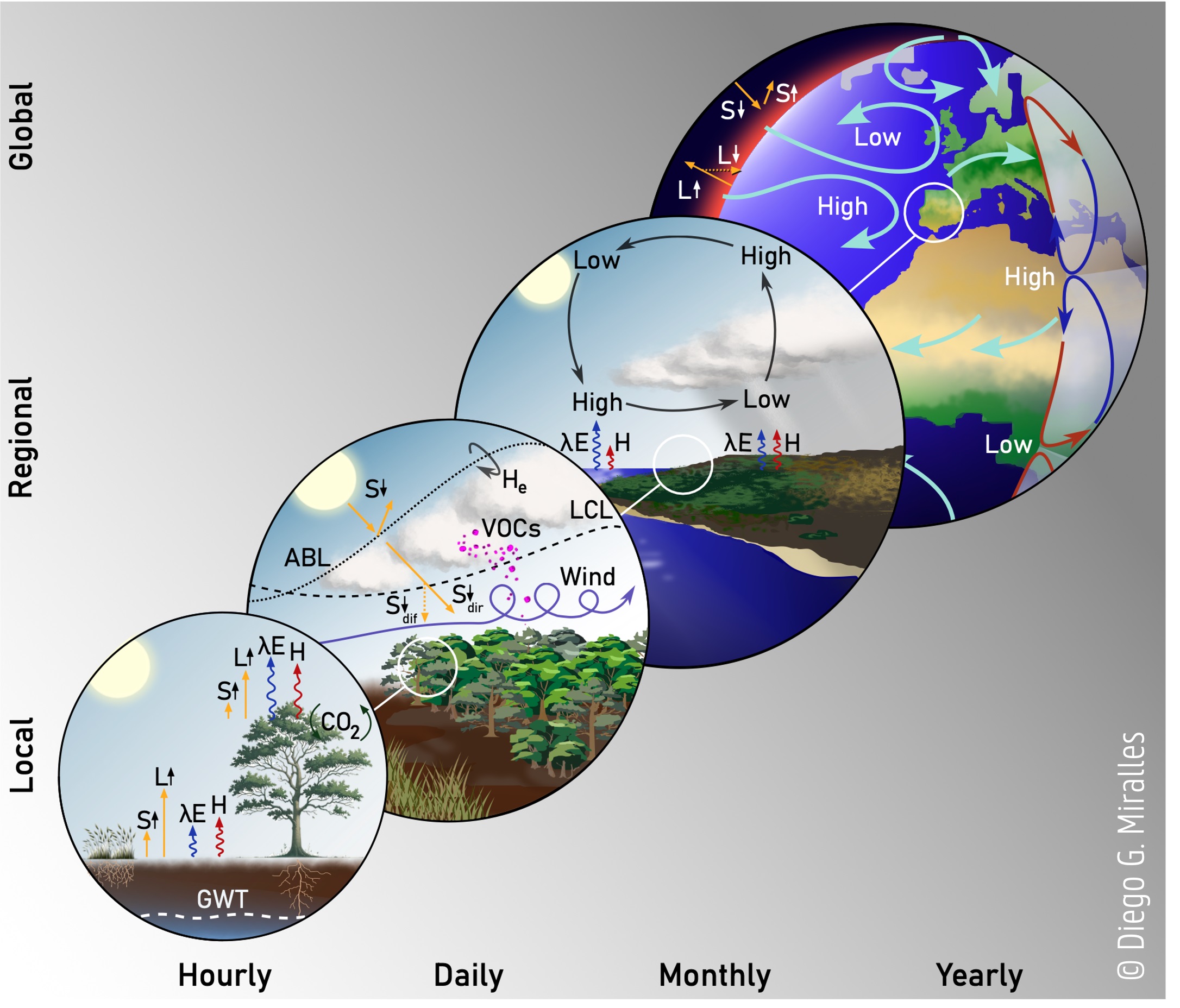 Global

Regional

Local

S↓ S↑
L↓
L↑
Low
High
High
Low

Low
High
High
Low
λE H
λE H

S↓
$H_e$
LCL
VOCs
ABL
Wind
$S↓_{dif}$
$S↓_{dir}$

L↑ λE H
S↑
$CO_2$
L↑
S↑ λE H
GWT

Hourly
Daily
Monthly
Yearly

© Diego G. Miralles